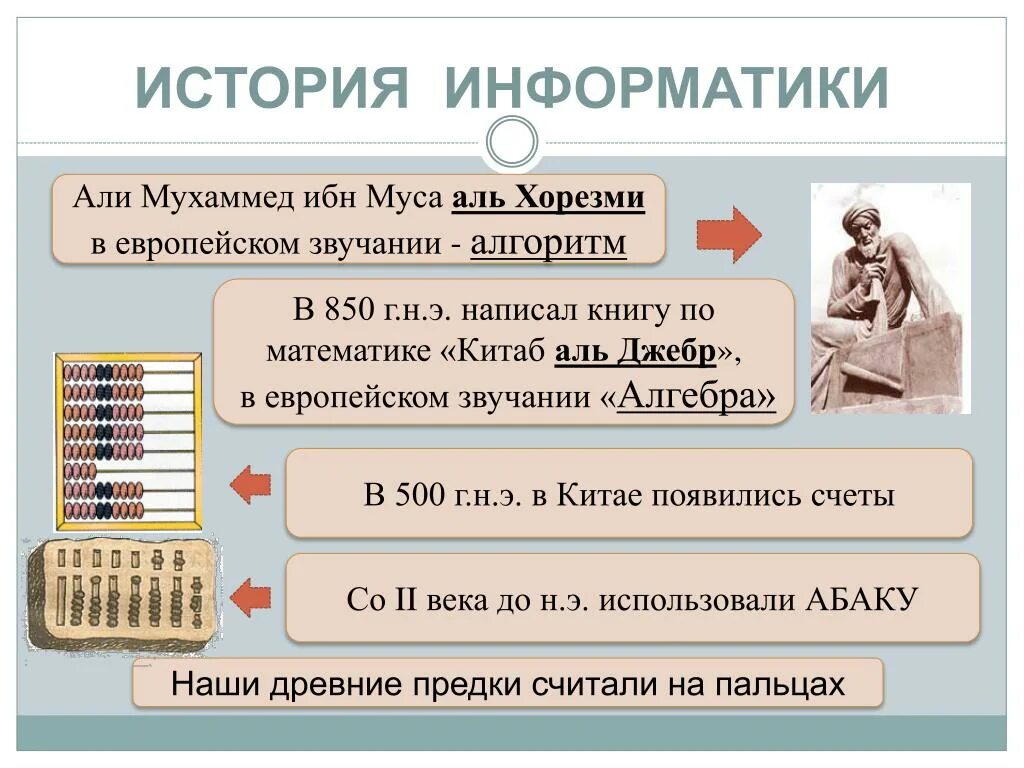 ИСТОРИЯ ИНФОРМАТИКИ

Али Мухаммед ибн Муса аль Хорезми в европейском звучании - алгоритм

В 850 г.н.э. написал книгу по математике «Китаб аль Джебр», в европейском звучании «Алгебра»

В 500 г.н.э. в Китае появились счеты

Со II века до н.э. использовали АБАКУ

Наши древние предки считали на пальцах